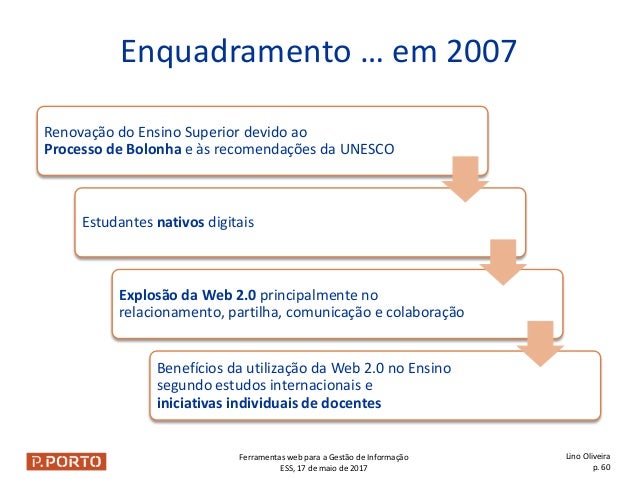 Enquadramento … em 2007

Renovação do Ensino Superior devido ao Processo de Bolonha e às recomendações da UNESCO

Estudantes nativos digitais

Explosão da Web 2.0 principalmente no relacionamento, partilha, comunicação e colaboração

Benefícios da utilização da Web 2.0 no Ensino segundo estudos internacionais e iniciativas individuais de docentes

P.PORTO

Ferramentas web para a Gestão de Informação
ESS, 17 de maio de 2017

Lino Oliveira
p. 60